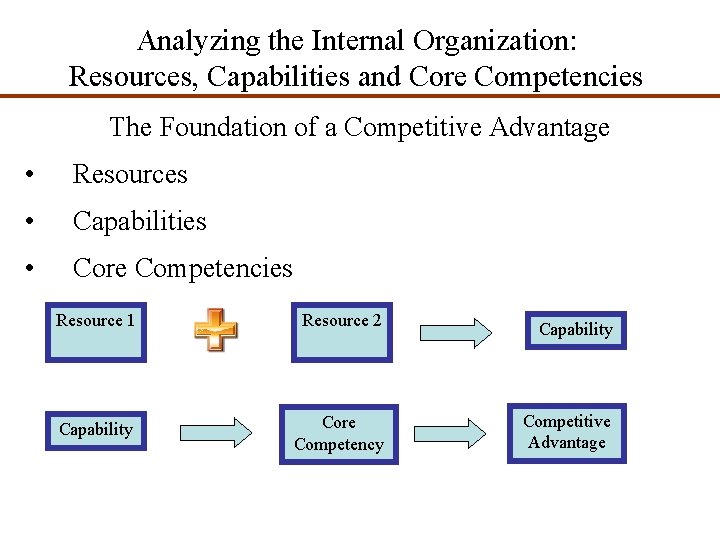 Analyzing the Internal Organization:
Resources, Capabilities and Core Competencies

The Foundation of a Competitive Advantage

• Resources
• Capabilities
• Core Competencies

Resource 1

Resource 2

Capability

Capability

Core Competency

Competitive Advantage